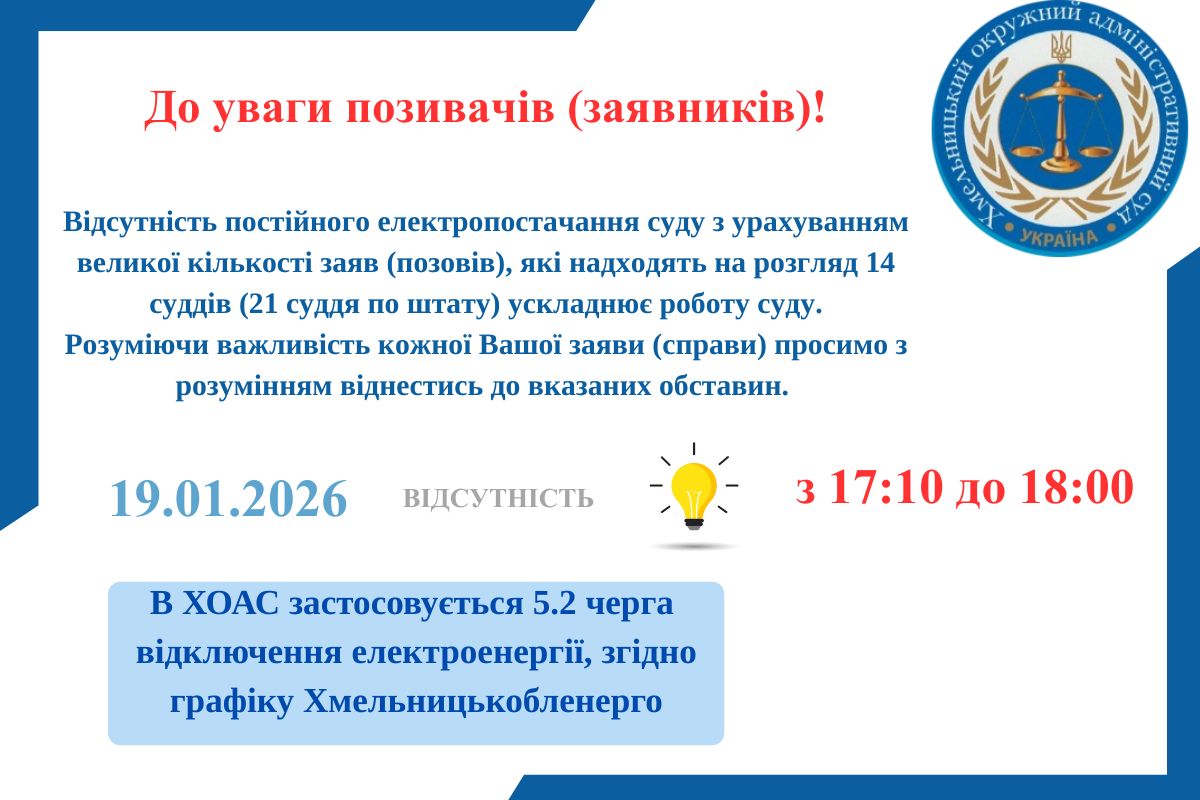 До уваги позивачів (заявників)!

Хмельницький окружний адміністративний суд

УКРАЇНА

Відсутність постійного електропостачання суду з урахуванням великої кількості заяв (позовів), які надходять на розгляд 14 суддів (21 суддя по штату) ускладнює роботу суду. Розуміючи важливість кожної Вашої заяви (справи) просимо з розумінням віднестись до вказаних обставин.

19.01.2026

ВІДСУТНІСТЬ

з 17:10 до 18:00

В ХОАС застосовується 5.2 черга відключення електроенергії, згідно графіку Хмельницькобленерго